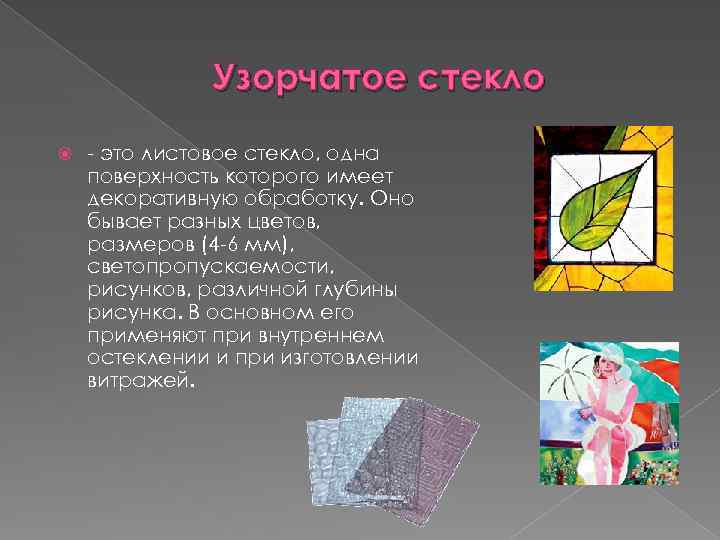 Узорчатое стекло

- это листовое стекло, одна поверхность которого имеет декоративную обработку. Оно бывает разных цветов, размеров (4-6 мм), светопропускаемости, рисунков, различной глубины рисунка. В основном его применяют при внутреннем остеклении и при изготовлении витражей.